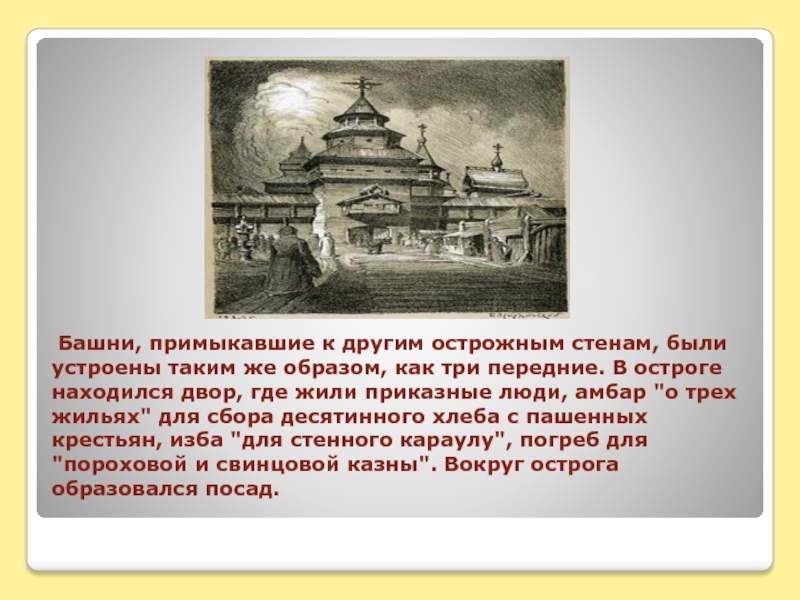 Башни, примыкавшие к другим острожным стенам, были устроены таким же образом, как три передние. В остроге находился двор, где жили приказные люди, амбар "о трех жильях" для сбора десятинного хлеба с пашенных крестьян, изба "для стенного караулу", погреб для "пороховой и свинцовой казны". Вокруг острога образовался посад.